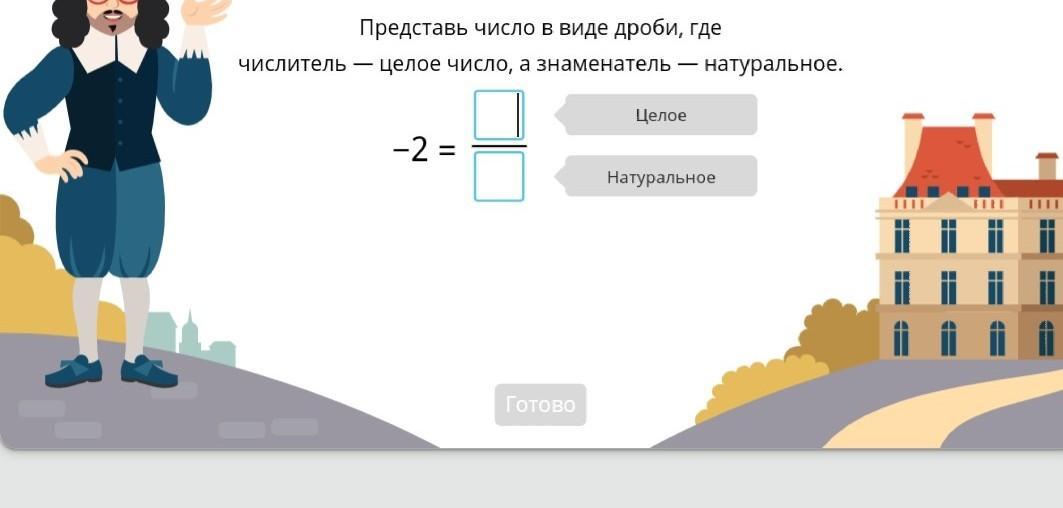 Представь число в виде дроби, где числитель — целое число, а знаменатель — натуральное.

$-2 = \frac{\square}{\square}$

Целое

Натуральное

Готово